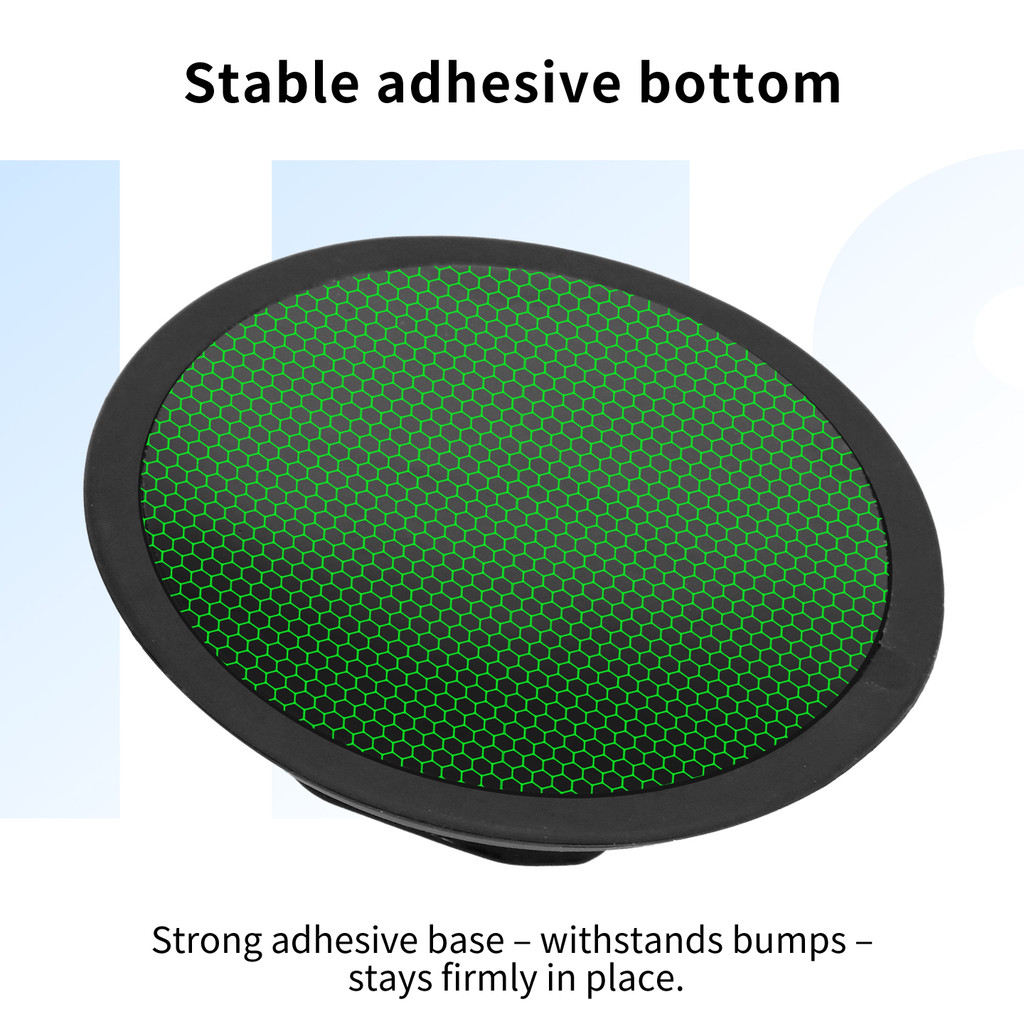 Stable adhesive bottom

Strong adhesive base – withstands bumps – stays firmly in place.